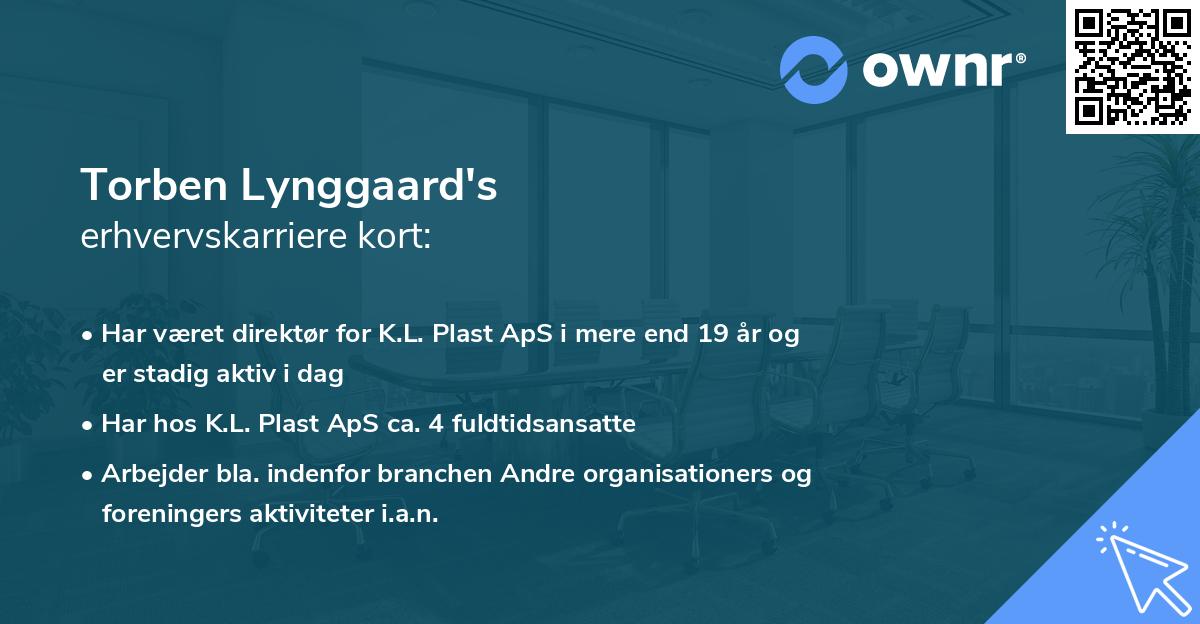 ownr®

Torben Lynggaard's
erhvervskarriere kort:

• Har været direktør for K.L. Plast ApS i mere end 19 år og er stadig aktiv i dag
• Har hos K.L. Plast ApS ca. 4 fuldtidsansatte
• Arbejder bla. indenfor branchen Andre organisationers og foreningers aktiviteter i.a.n.